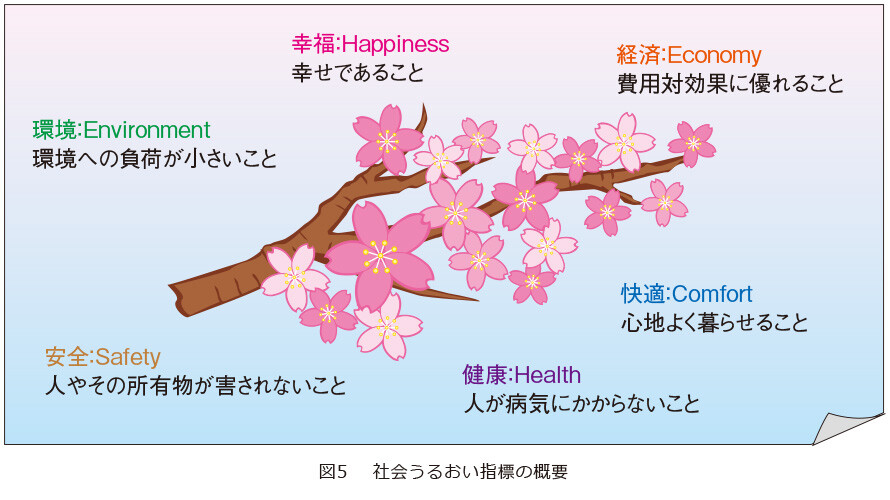 幸福:Happiness
幸せであること

経済:Economy
費用対効果に優れること

環境:Environment
環境への負荷が小さいこと

快適:Comfort
心地よく暮らせること

安全:Safety
人やその所有物が害されないこと

健康:Health
人が病気にかからないこと

図5　社会うるおい指標の概要